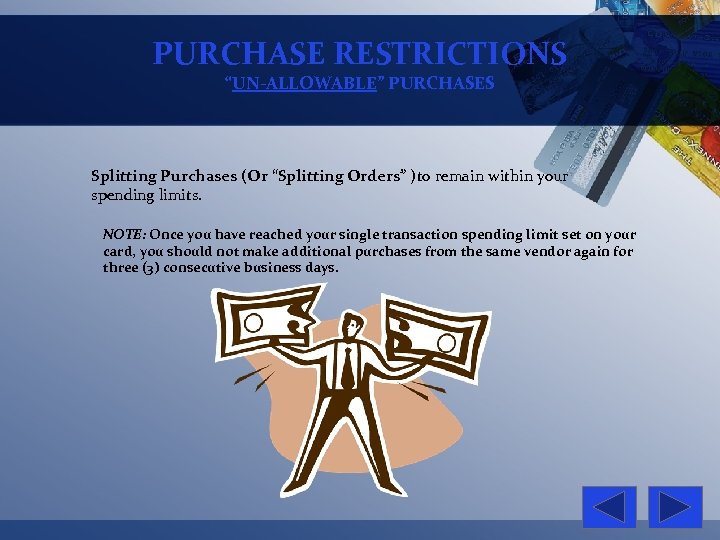 PURCHASE RESTRICTIONS
"UN-ALLOWABLE" PURCHASES

Splitting Purchases (Or "Splitting Orders" )to remain within your spending limits.

NOTE: Once you have reached your single transaction spending limit set on your card, you should not make additional purchases from the same vendor again for three (3) consecutive business days.